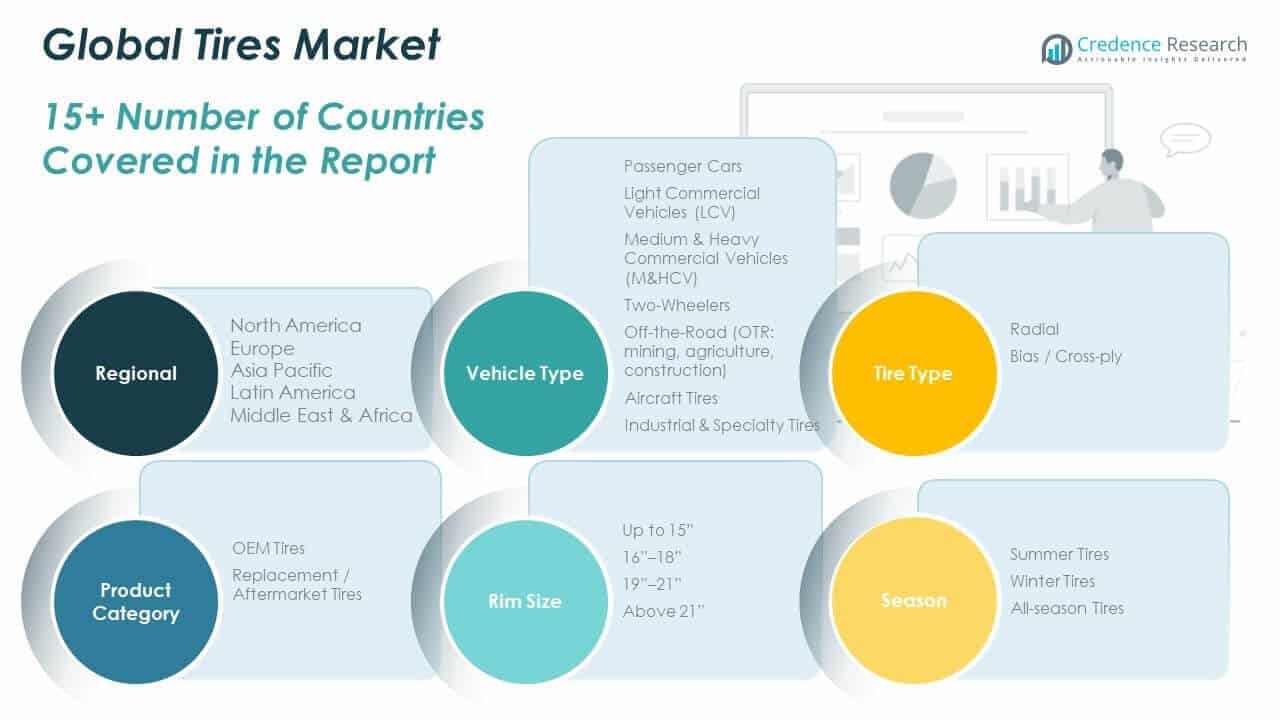 Global Tires Market

Credence Research
Actionable Insights Delivered

15+ Number of Countries Covered in the Report

Regional
North America
Europe
Asia Pacific
Latin America
Middle East & Africa

Vehicle Type
Passenger Cars
Light Commercial Vehicles (LCV)
Medium & Heavy Commercial Vehicles (M&HCV)
Two-Wheelers
Off-the-Road (OTR: mining, agriculture, construction)
Aircraft Tires
Industrial & Specialty Tires

Tire Type
Radial
Bias / Cross-ply

Product Category
OEM Tires
Replacement / Aftermarket Tires

Rim Size
Up to 15"
16"–18"
19"–21"
Above 21"

Season
Summer Tires
Winter Tires
All-season Tires